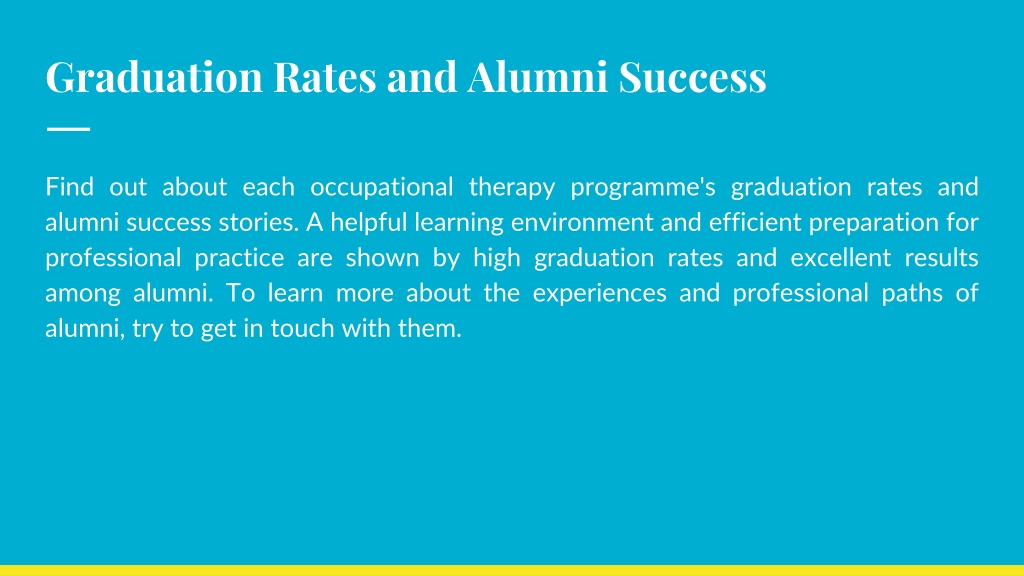 Graduation Rates and Alumni Success

Find out about each occupational therapy programme's graduation rates and alumni success stories. A helpful learning environment and efficient preparation for professional practice are shown by high graduation rates and excellent results among alumni. To learn more about the experiences and professional paths of alumni, try to get in touch with them.